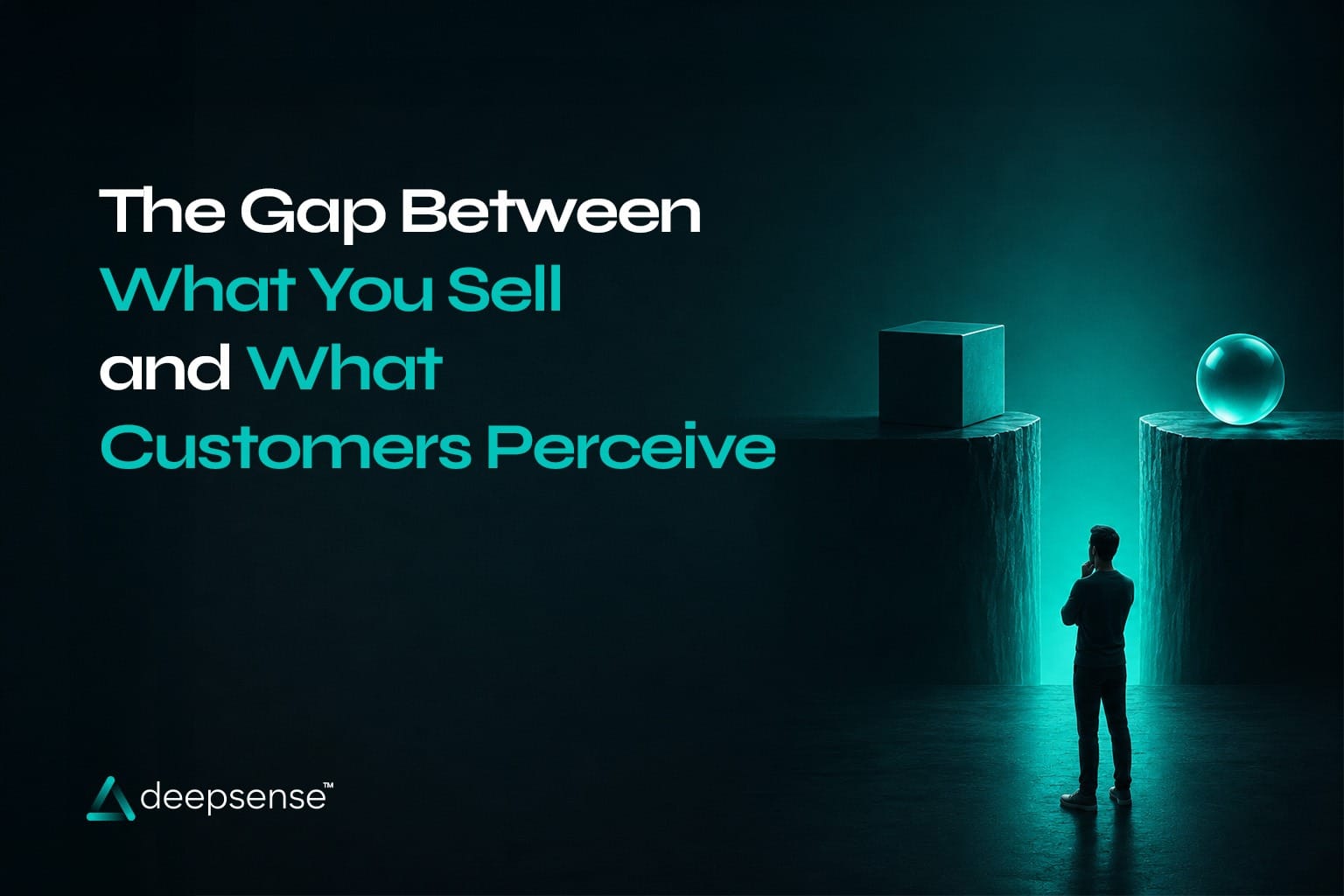 The Gap Between
What You Sell
and What
Customers Perceive

deepsense™